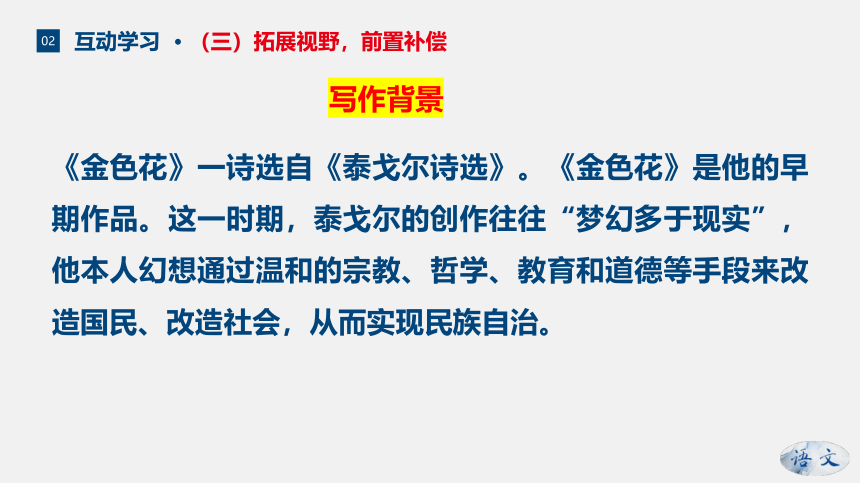 02 互动学习 · （三）拓展视野，前置补偿

写作背景

《金色花》一诗选自《泰戈尔诗选》。《金色花》是他的早期作品。这一时期，泰戈尔的创作往往“梦幻多于现实”，他本人幻想通过温和的宗教、哲学、教育和道德等手段来改造国民、改造社会，从而实现民族自治。

语文